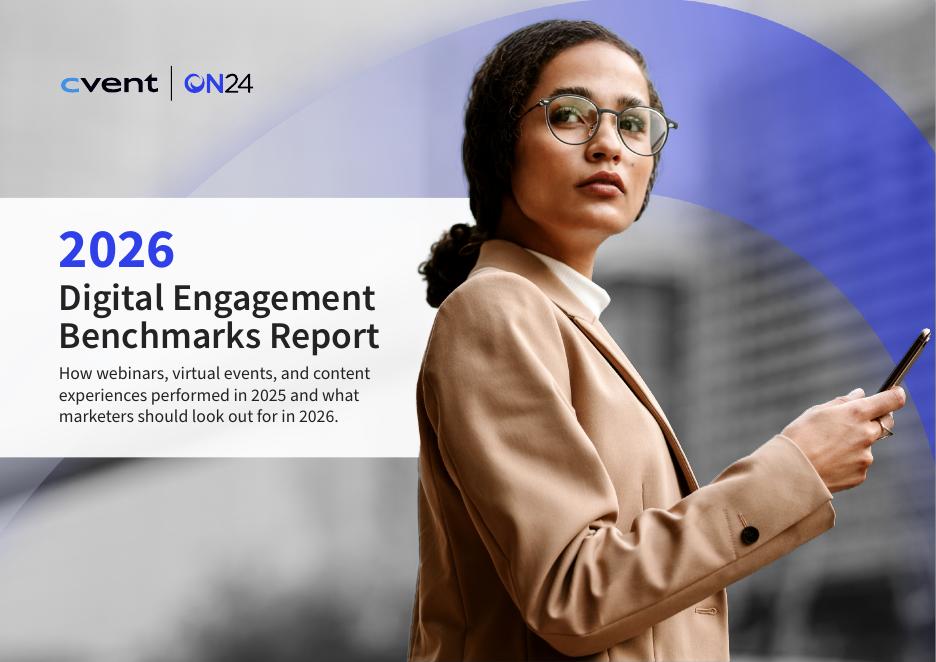 cvent | ON24

2026
Digital Engagement Benchmarks Report

How webinars, virtual events, and content experiences performed in 2025 and what marketers should look out for in 2026.